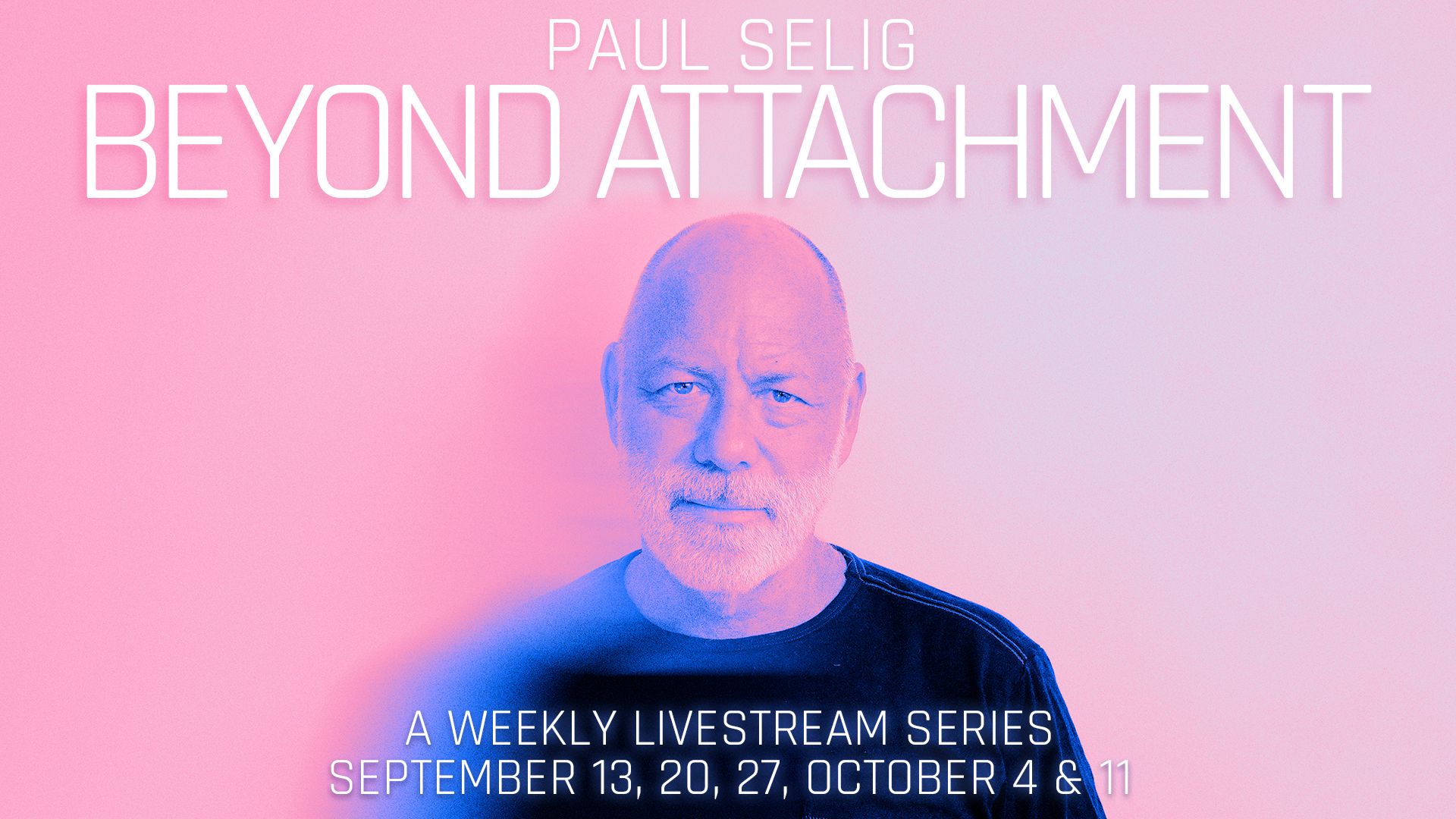 PAUL SELIG
BEYOND ATTACHMENT

A WEEKLY LIVESTREAM SERIES
SEPTEMBER 13, 20, 27, OCTOBER 4 & 11